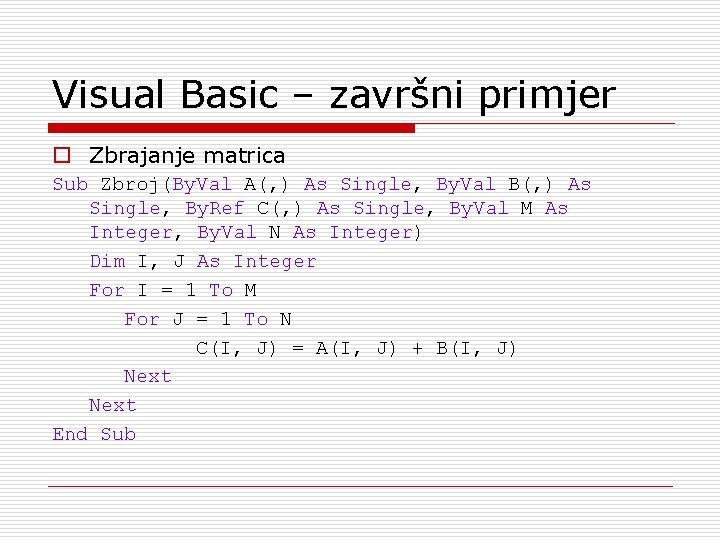 Visual Basic – završni primjer

Zbrajanje matrica

Sub Zbroj(ByVal A(,) As Single, ByVal B(,) As Single, ByRef C(,) As Single, ByVal M As Integer, ByVal N As Integer)

Dim I, J As Integer

For I = 1 To M

For J = 1 To N

C(I, J) = A(I, J) + B(I, J)

Next

Next

End Sub